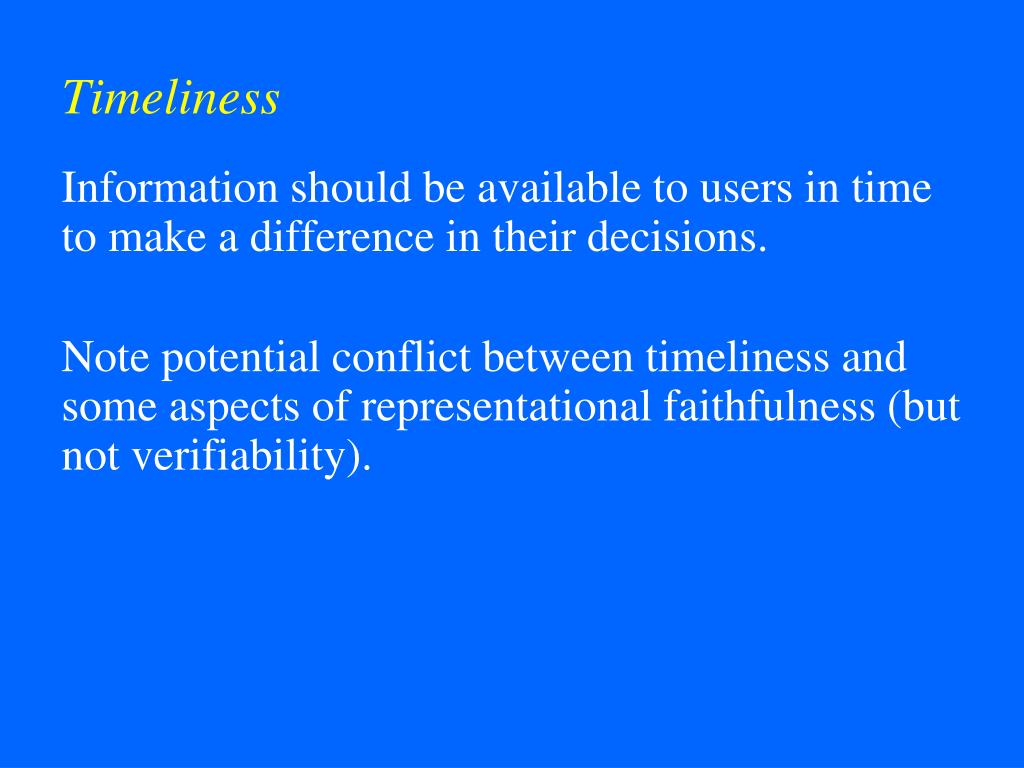 Timeliness

Information should be available to users in time to make a difference in their decisions.

Note potential conflict between timeliness and some aspects of representational faithfulness (but not verifiability).